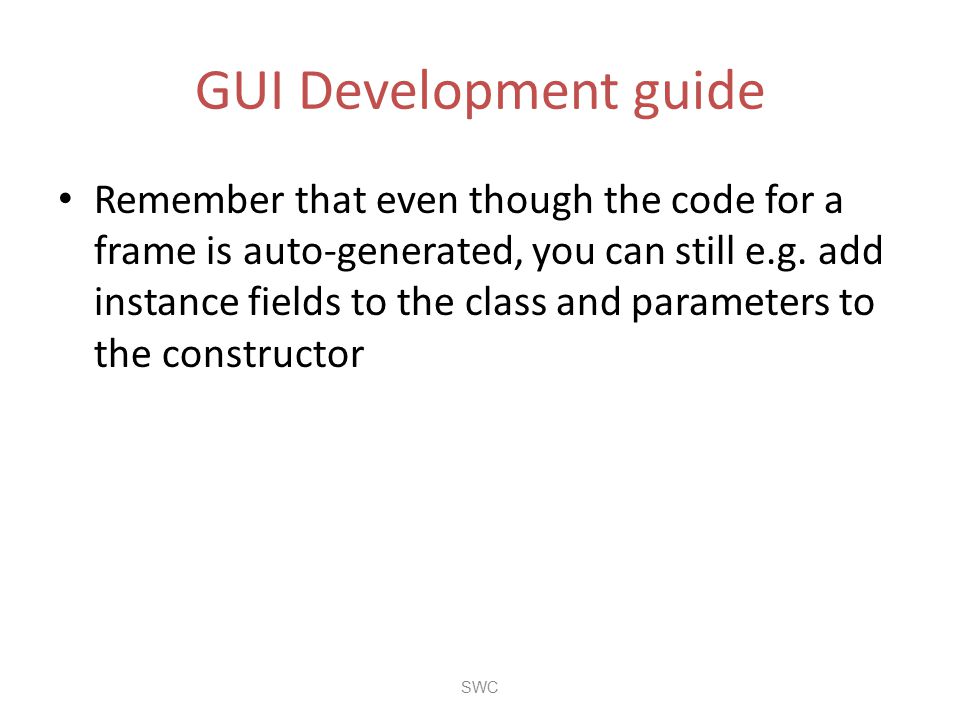 GUI Development guide

• Remember that even though the code for a frame is auto-generated, you can still e.g. add instance fields to the class and parameters to the constructor

SWC